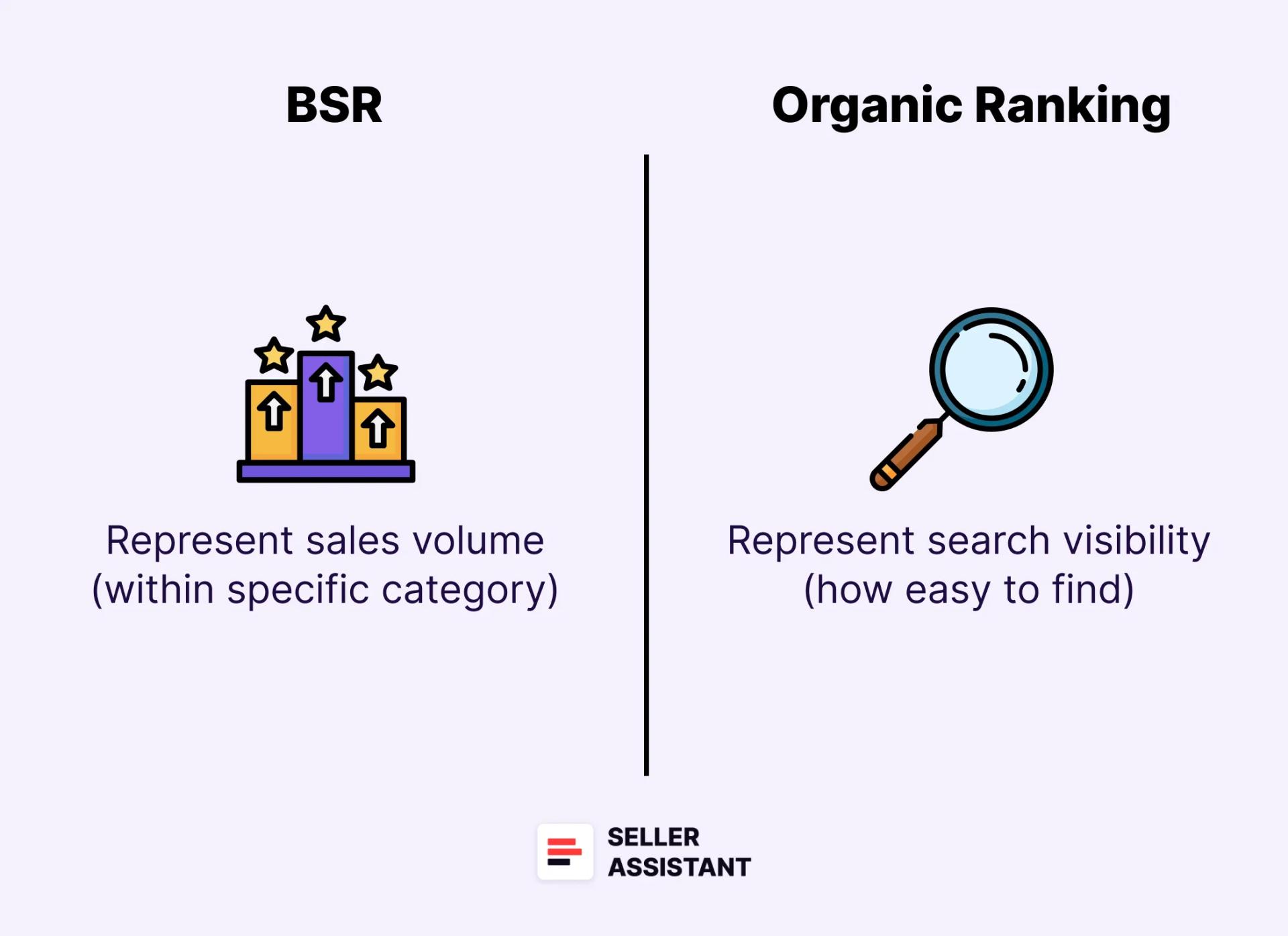 BSR

Represent sales volume (within specific category)

Organic Ranking

Represent search visibility (how easy to find)

SELLER ASSISTANT